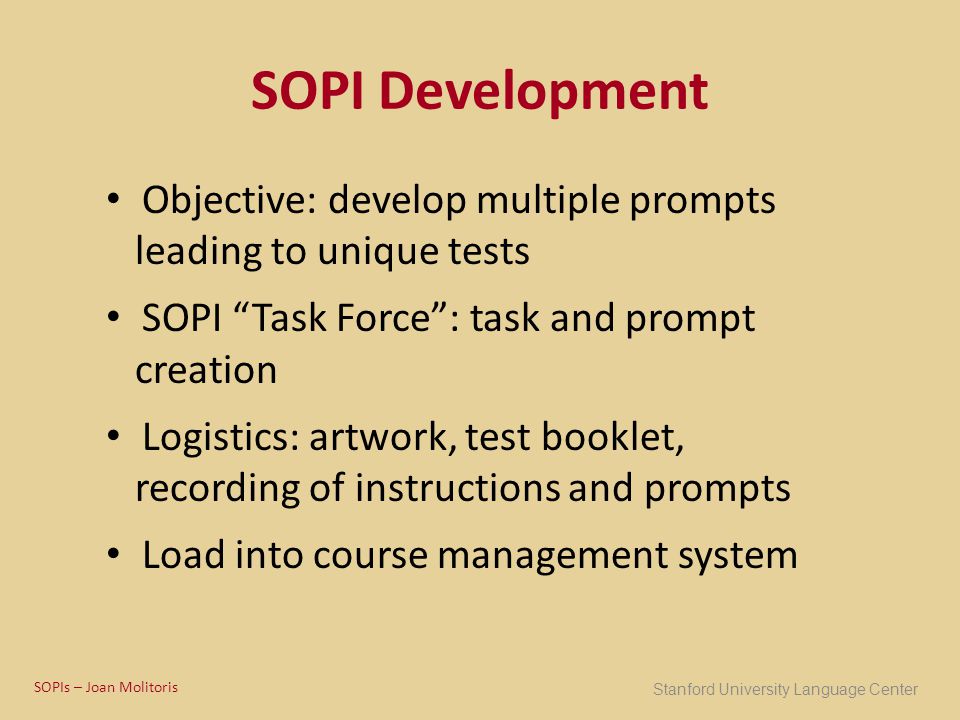 SOPI Development

• Objective: develop multiple prompts leading to unique tests

• SOPI “Task Force”: task and prompt creation

• Logistics: artwork, test booklet, recording of instructions and prompts

• Load into course management system

SOPIs – Joan Molitoris

Stanford University Language Center